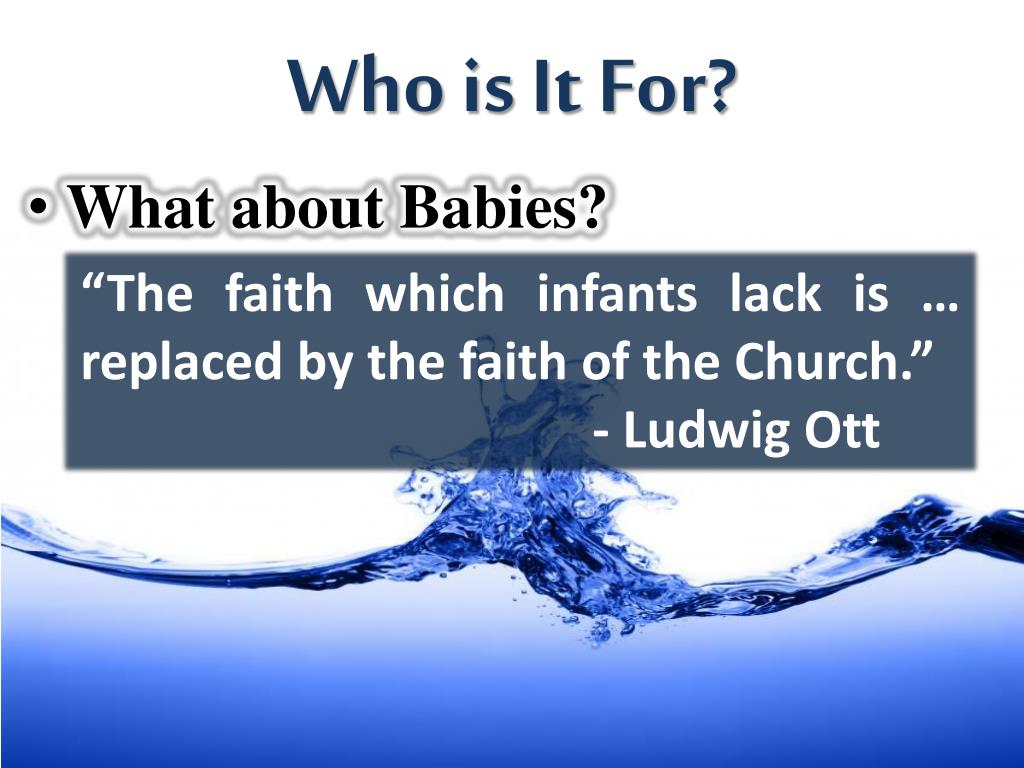 Who is It For?

• What about Babies?

“The faith which infants lack is … replaced by the faith of the Church.”
- Ludwig Ott